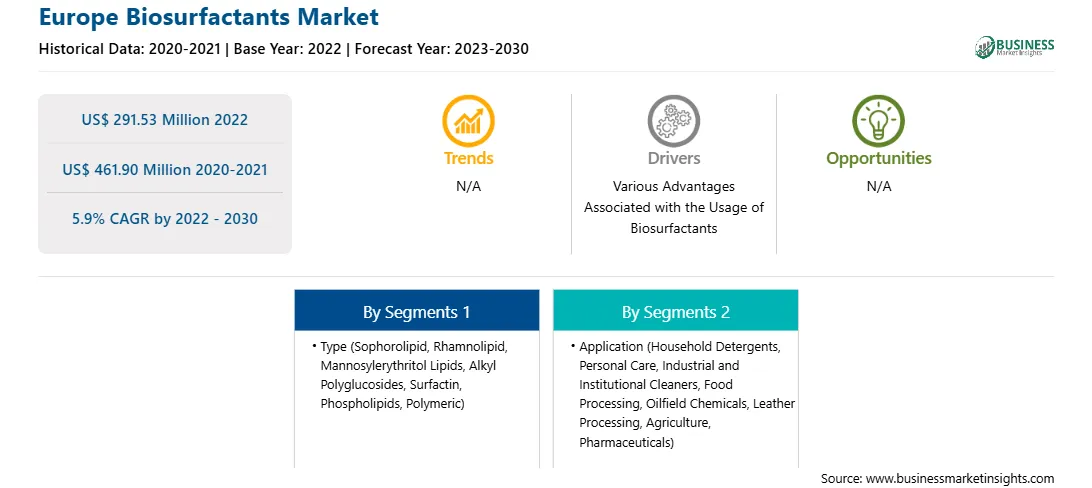 Europe Biosurfactants Market

Historical Data: 2020-2021 | Base Year: 2022 | Forecast Year: 2023-2030

BUSINESS Market Insights

US$ 291.53 Million 2022

US$ 461.90 Million 2020-2021

5.9% CAGR by 2022 - 2030

Trends
N/A

Drivers
Various Advantages Associated with the Usage of Biosurfactants

Opportunities
N/A

By Segments 1

• Type (Sophorolipid, Rhamnolipid, Mannosylerythritol Lipids, Alkyl Polyglucosides, Surfactin, Phospholipids, Polymeric)

By Segments 2

• Application (Household Detergents, Personal Care, Industrial and Institutional Cleaners, Food Processing, Oilfield Chemicals, Leather Processing, Agriculture, Pharmaceuticals)

Source: www.businessmarketinsights.com